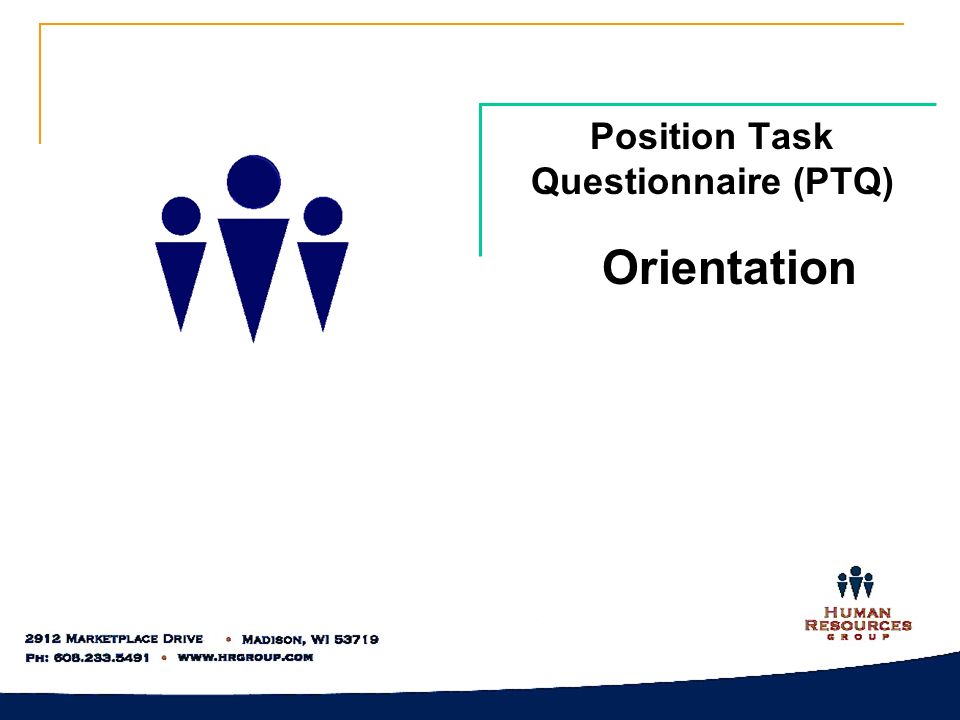 Position Task Questionnaire (PTQ)

Orientation

HUMAN RESOURCES GROUP

2912 MARKETPLACE DRIVE • MADISON, WI 53719
PH: 608.233.5491 • WWW.HRGROUP.COM